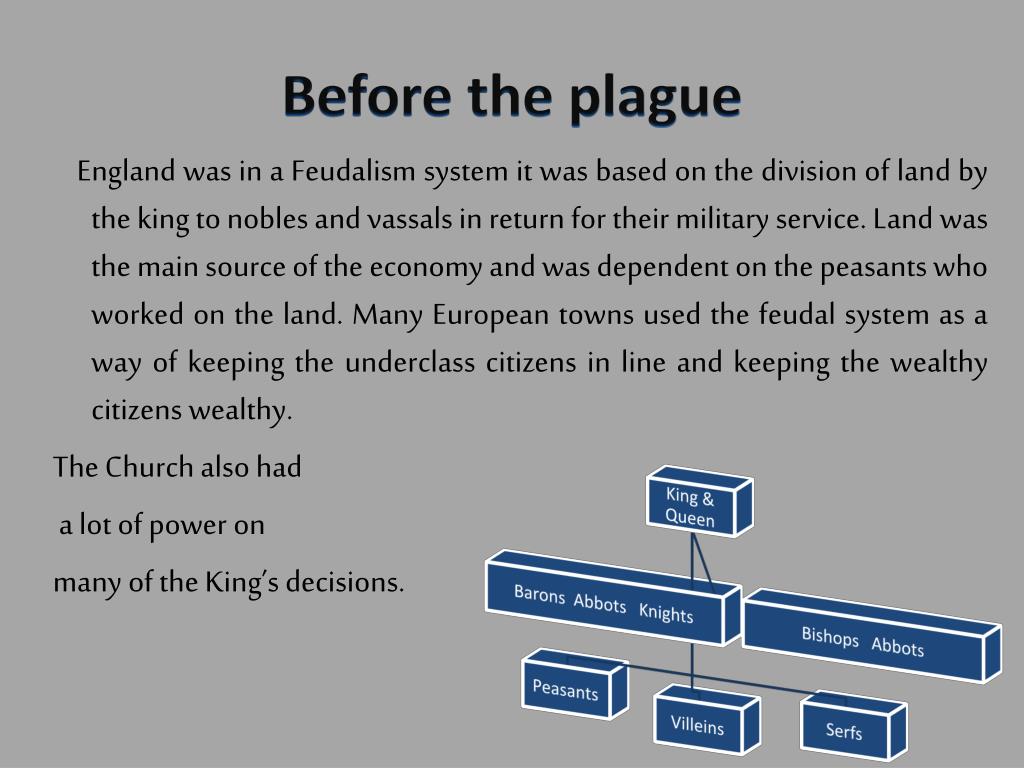 Before the plague

England was in a Feudalism system it was based on the division of land by the king to nobles and vassals in return for their military service. Land was the main source of the economy and was dependent on the peasants who worked on the land. Many European towns used the feudal system as a way of keeping the underclass citizens in line and keeping the wealthy citizens wealthy.

The Church also had

a lot of power on

many of the King's decisions.

King & Queen

Barons Abbots Knights

Bishops Abbots

Peasants

Villeins

Serfs